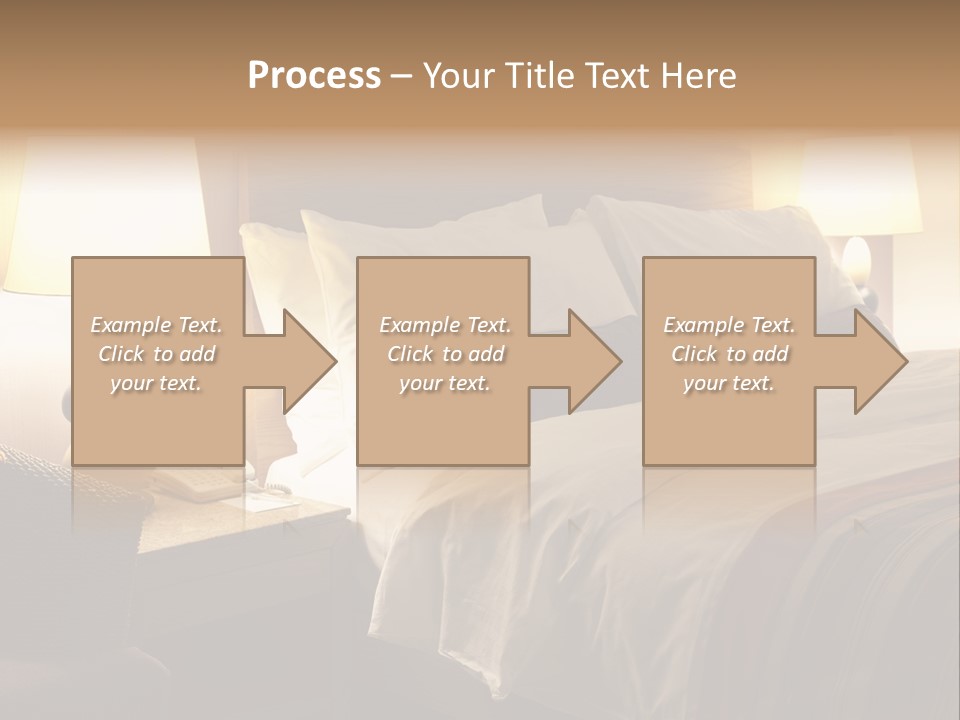 Process – Your Title Text Here

Example Text. Click to add your text.

Example Text. Click to add your text.

Example Text. Click to add your text.